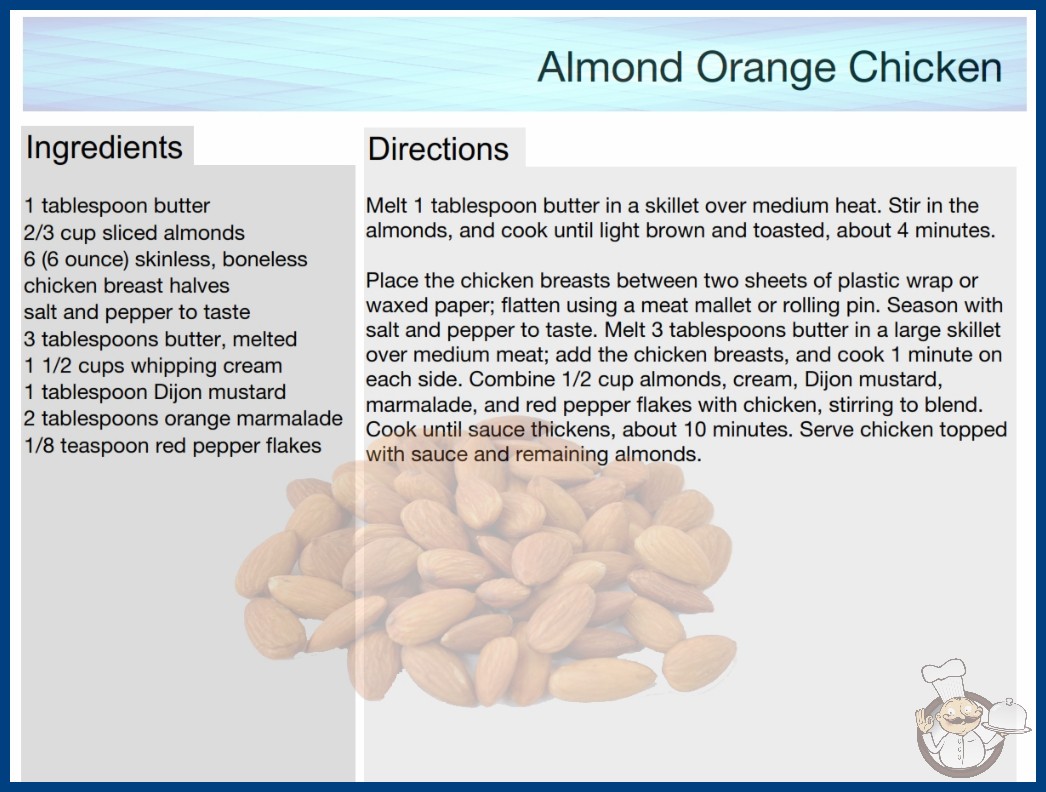 Almond Orange Chicken

Ingredients

1 tablespoon butter
2/3 cup sliced almonds
6 (6 ounce) skinless, boneless chicken breast halves
salt and pepper to taste
3 tablespoons butter, melted
1 1/2 cups whipping cream
1 tablespoon Dijon mustard
2 tablespoons orange marmalade
1/8 teaspoon red pepper flakes

Directions

Melt 1 tablespoon butter in a skillet over medium heat. Stir in the almonds, and cook until light brown and toasted, about 4 minutes.

Place the chicken breasts between two sheets of plastic wrap or waxed paper; flatten using a meat mallet or rolling pin. Season with salt and pepper to taste. Melt 3 tablespoons butter in a large skillet over medium meat; add the chicken breasts, and cook 1 minute on each side. Combine 1/2 cup almonds, cream, Dijon mustard, marmalade, and red pepper flakes with chicken, stirring to blend. Cook until sauce thickens, about 10 minutes. Serve chicken topped with sauce and remaining almonds.